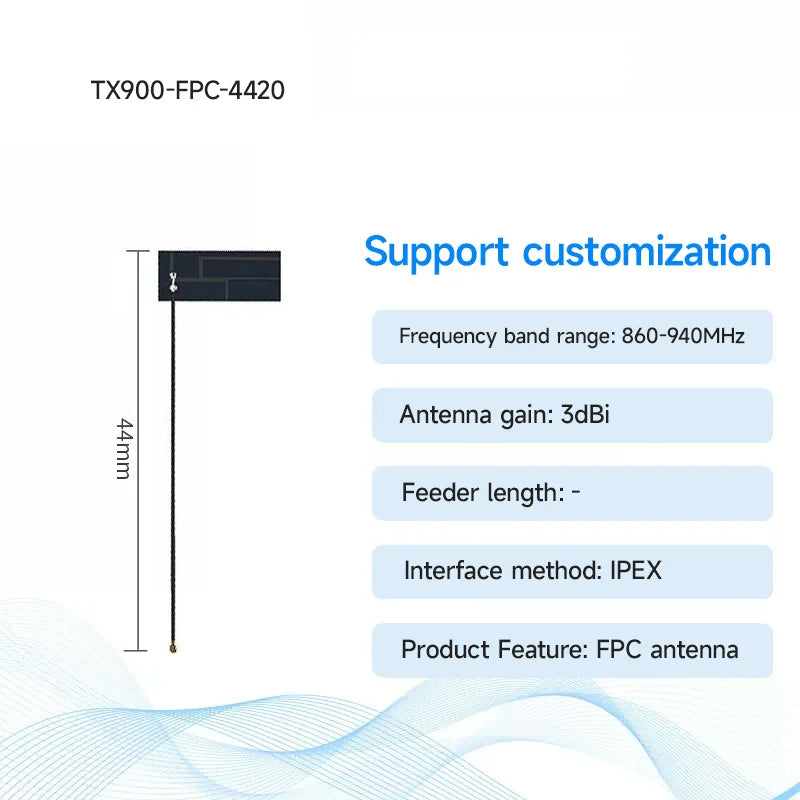 TX900-FPC-4420

44mm

Support customization

Frequency band range: 860-940MHz

Antenna gain: 3dBi

Feeder length: -

Interface method: IPEX

Product Feature: FPC antenna